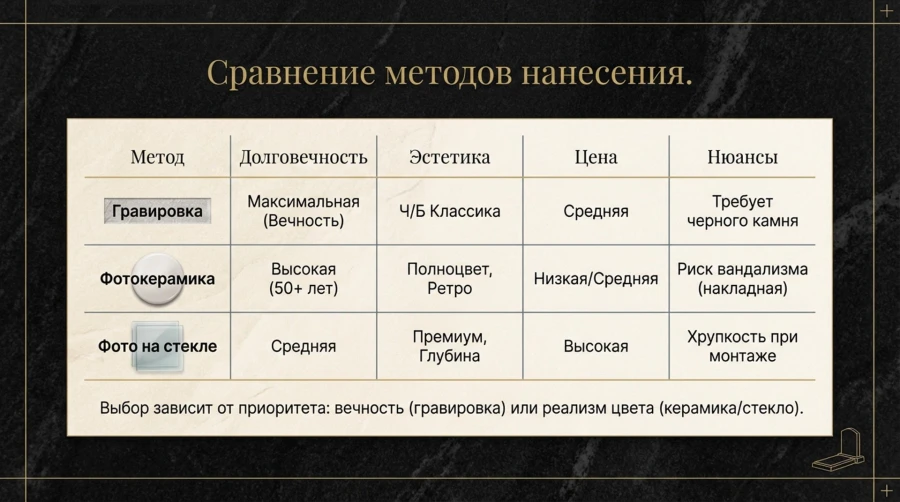 Сравнение методов нанесения.

| Метод | Долговечность | Эстетика | Цена | Нюансы |
|---|---|---|---|---|
| Гравировка | Максимальная (Вечность) | Ч/Б Классика | Средняя | Требует черного камня |
| Фотокерамика | Высокая (50+ лет) | Полноцвет, Ретро | Низкая/Средняя | Риск вандализма (накладная) |
| Фото на стекле | Средняя | Премиум, Глубина | Высокая | Хрупкость при монтаже |

Выбор зависит от приоритета: вечность (гравировка) или реализм цвета (керамика/стекло).